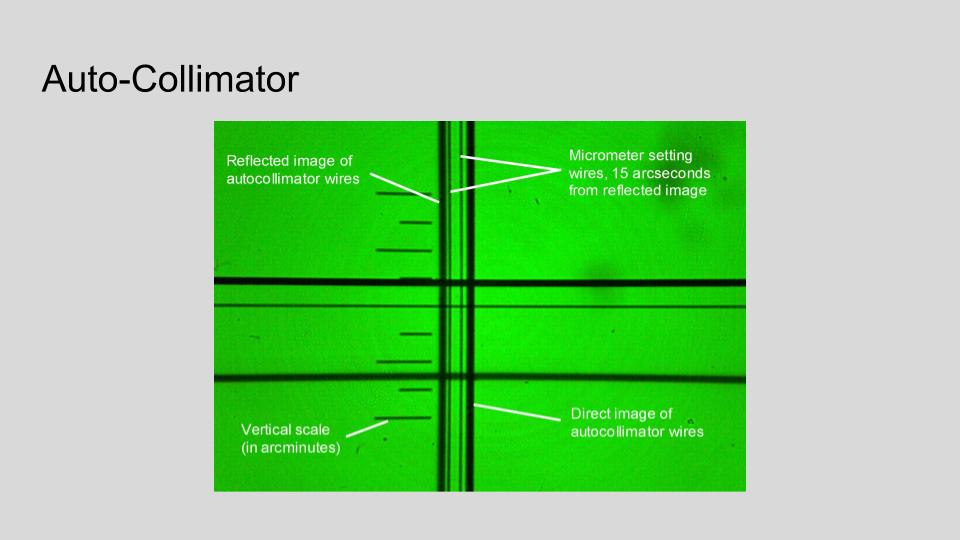 Auto-Collimator

Reflected image of autocollimator wires

Micrometer setting wires, 15 arcseconds from reflected image

Vertical scale (in arcminutes)

Direct image of autocollimator wires